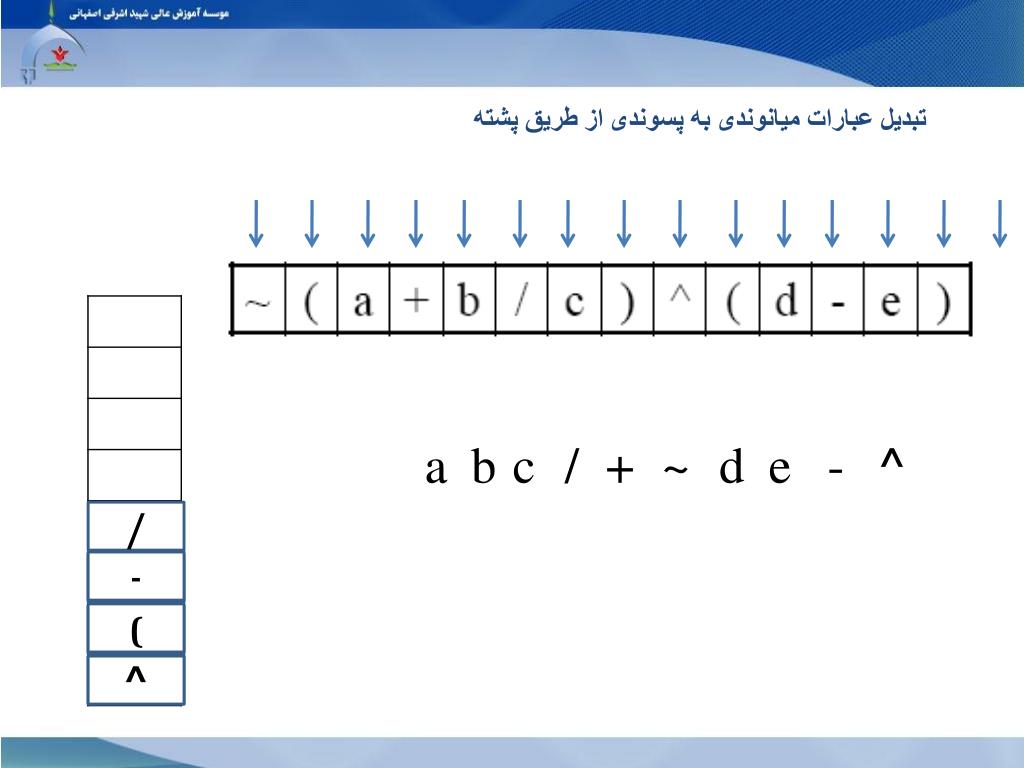 موسسه آموزش عالی شهید اشرفی اصفهانی

تبدیل عبارات میانوندی به پسوندی از طریق پشته

| ~ | ( | a | + | b | / | c | ) | ^ | ( | d | - | e | ) |
|---|---|---|---|---|---|---|---|---|---|---|---|---|---|

a b c / + ~ d e - ^

/
-
(
^